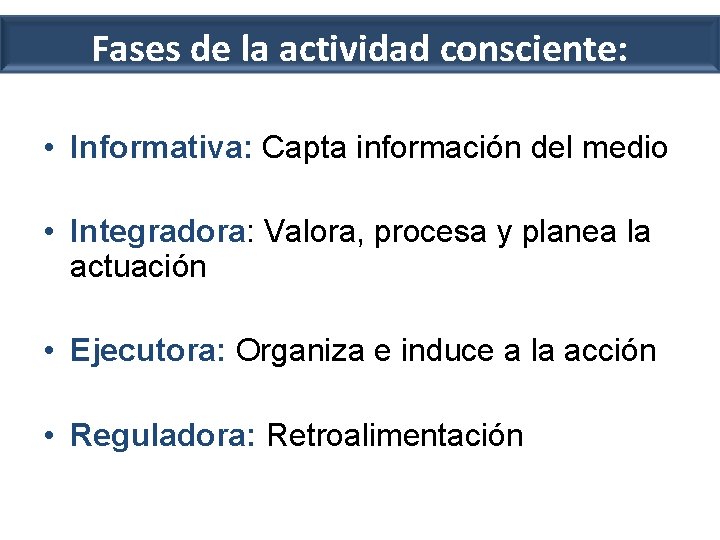 Fases de la actividad consciente:

• Informativa: Capta información del medio

• Integradora: Valora, procesa y planea la actuación

• Ejecutora: Organiza e induce a la acción

• Reguladora: Retroalimentación